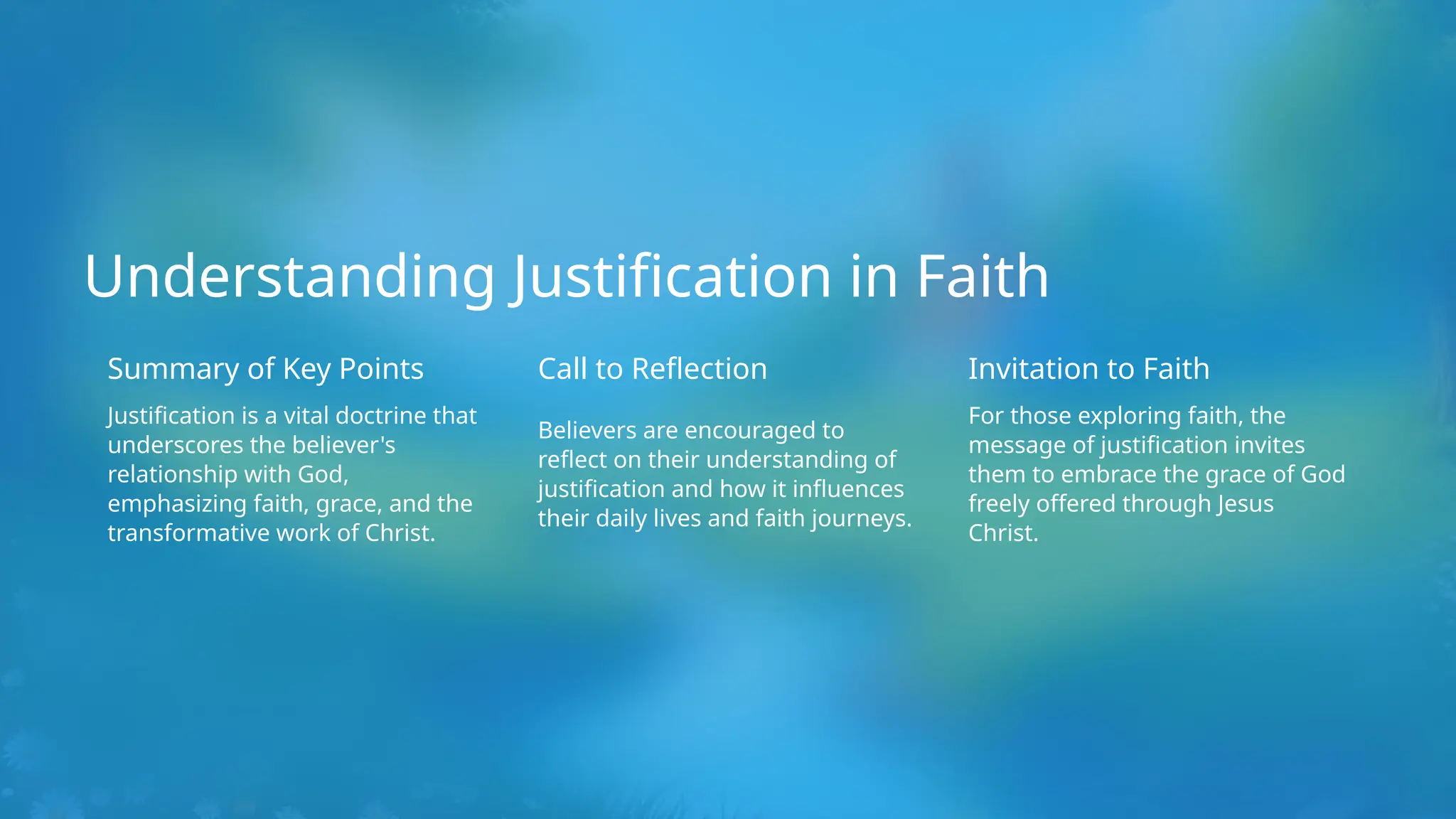 Understanding Justification in Faith

Summary of Key Points

Justification is a vital doctrine that underscores the believer's relationship with God, emphasizing faith, grace, and the transformative work of Christ.

Call to Reflection

Believers are encouraged to reflect on their understanding of justification and how it influences their daily lives and faith journeys.

Invitation to Faith

For those exploring faith, the message of justification invites them to embrace the grace of God freely offered through Jesus Christ.